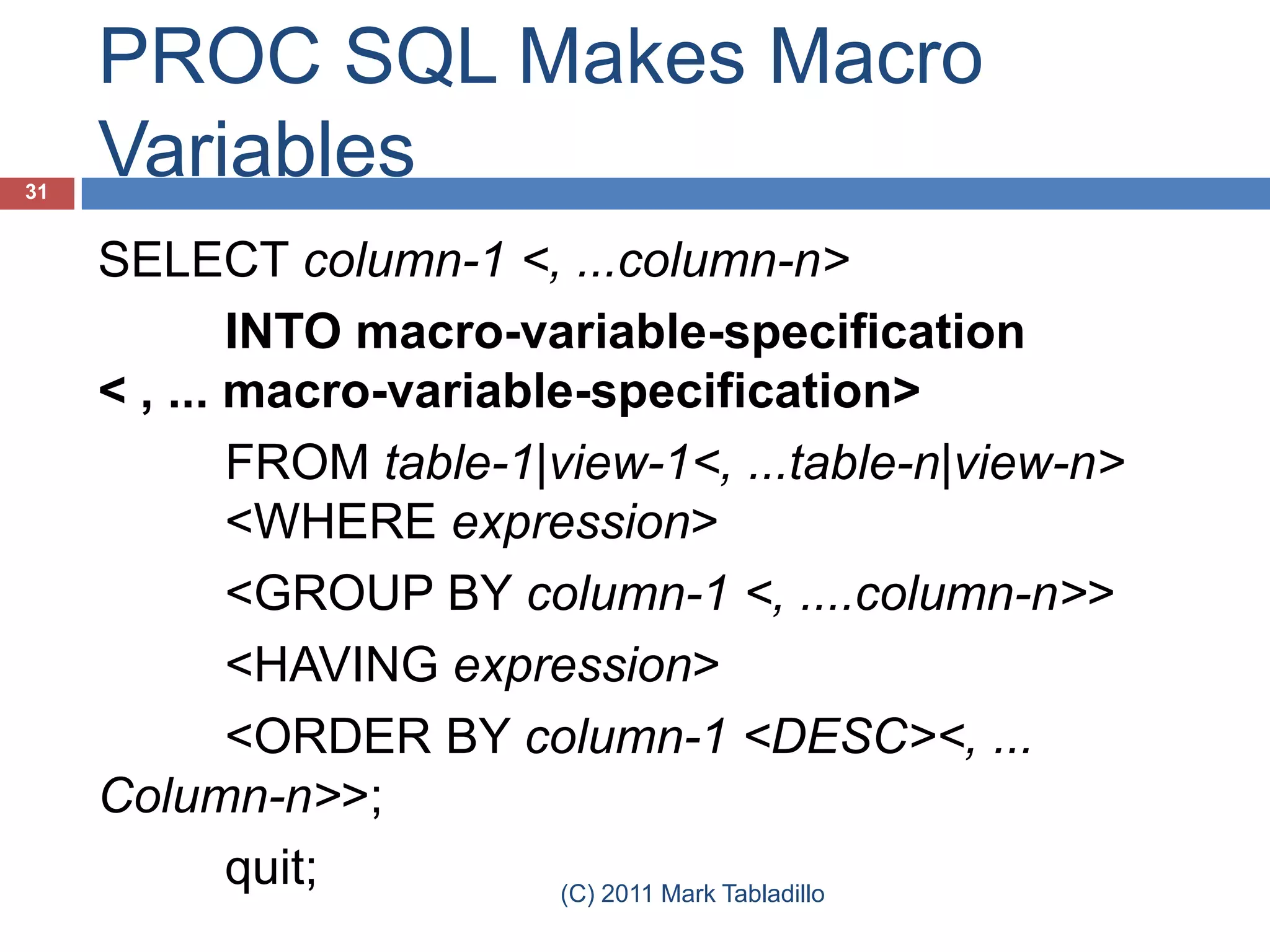 PROC SQL Makes Macro Variables

31

SELECT column-1 <, ...column-n>

INTO macro-variable-specification < , ... macro-variable-specification>

FROM table-1|view-1<, ...table-n|view-n>
<WHERE expression>

<GROUP BY column-1 <, ....column-n>>

<HAVING expression>

<ORDER BY column-1 <DESC><, ... Column-n>>;

quit;

(C) 2011 Mark Tabladillo